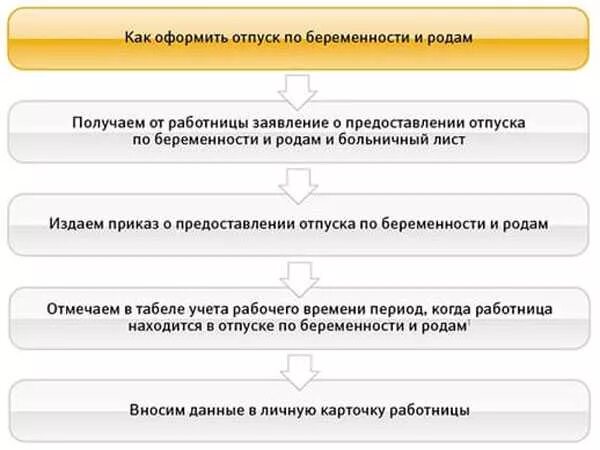 Как оформить отпуск по беременности и родам

Получаем от работницы заявление о предоставлении отпуска по беременности и родам и больничный лист

Издаем приказ о предоставлении отпуска по беременности и родам

Отмечаем в табеле учета рабочего времени период, когда работница находится в отпуске по беременности и родам$^1$

Вносим данные в личную карточку работницы